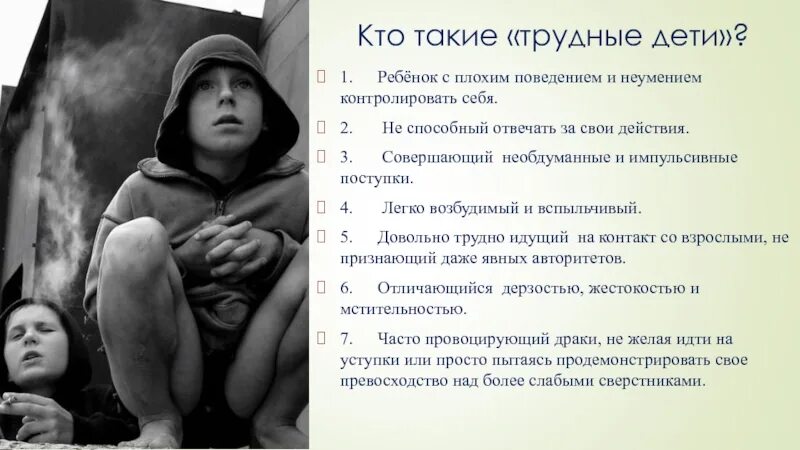 Кто такие «трудные дети»?

1. Ребёнок с плохим поведением и неумением контролировать себя.

2. Не способный отвечать за свои действия.

3. Совершающий необдуманные и импульсивные поступки.

4. Легко возбудимый и вспыльчивый.

5. Довольно трудно идущий на контакт со взрослыми, не признающий даже явных авторитетов.

6. Отличающийся дерзостью, жестокостью и мстительностью.

7. Часто провоцирующий драки, не желая идти на уступки или просто пытаясь продемонстрировать свое превосходство над более слабыми сверстниками.